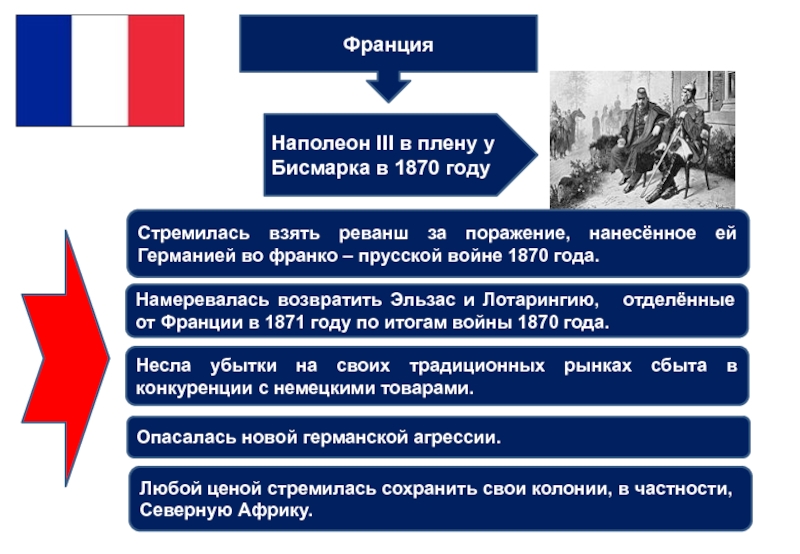 Франция

Наполеон III в плену у Бисмарка в 1870 году

Стремилась взять реванш за поражение, нанесённое ей Германией во франко – прусской войне 1870 года.

Намеревалась возвратить Эльзас и Лотарингию, отделённые от Франции в 1871 году по итогам войны 1870 года.

Несла убытки на своих традиционных рынках сбыта в конкуренции с немецкими товарами.

Опасалась новой германской агрессии.

Любой ценой стремилась сохранить свои колонии, в частности, Северную Африку.